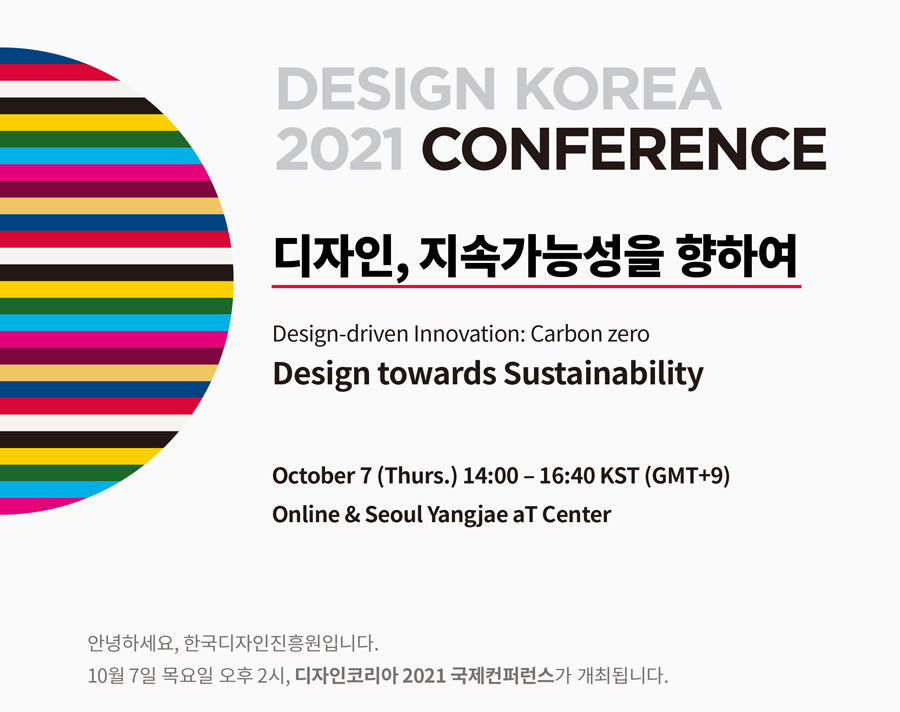 DESIGN KOREA
2021 CONFERENCE

디자인, 지속가능성을 향하여

Design-driven Innovation: Carbon zero
Design towards Sustainability

October 7 (Thurs.) 14:00 – 16:40 KST (GMT+9)
Online & Seoul Yangjae aT Center

안녕하세요, 한국디자인진흥원입니다.
10월 7일 목요일 오후 2시, 디자인코리아 2021 국제컨퍼런스가 개최됩니다.